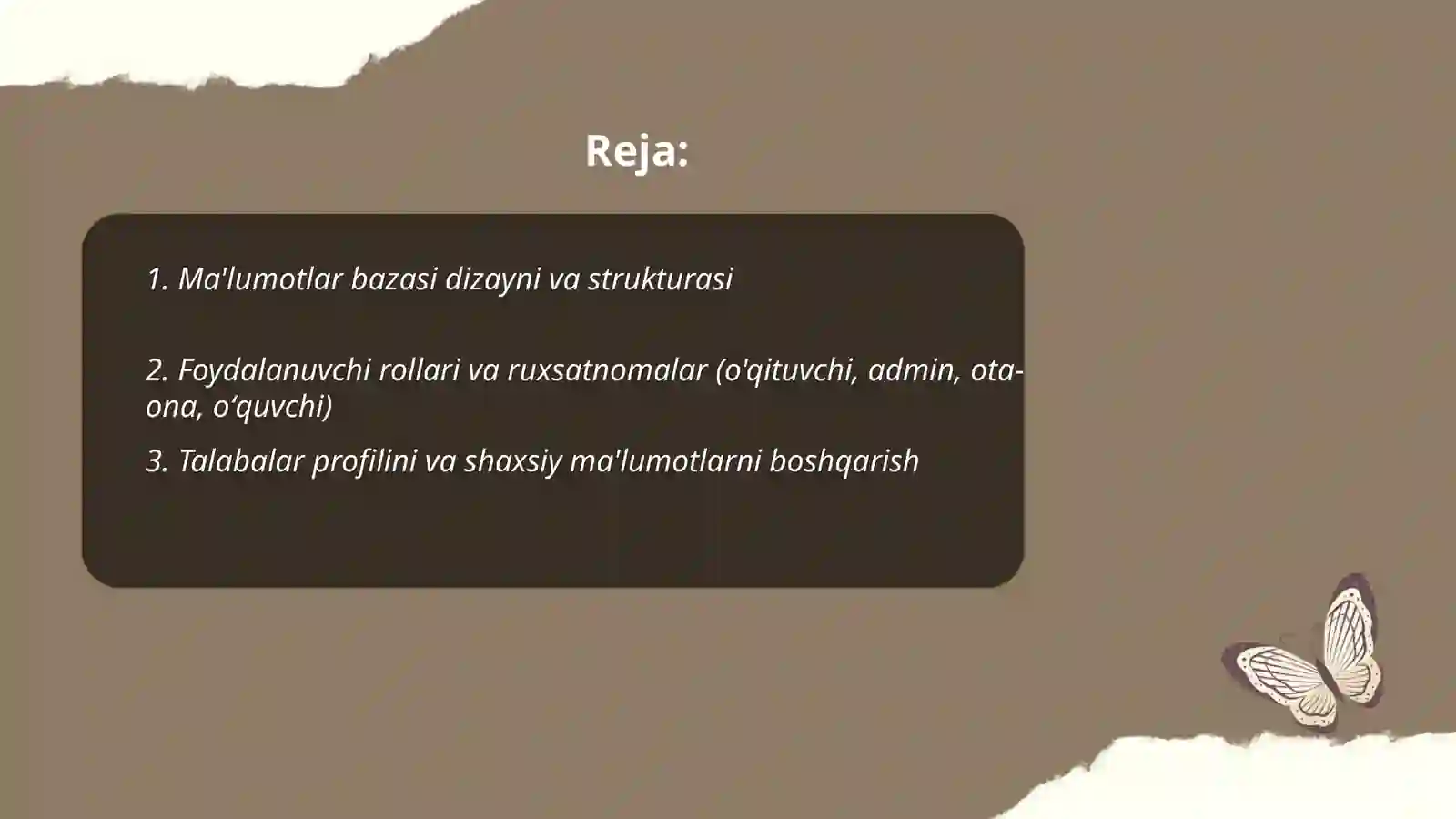 Reja:

1. Ma'lumotlar bazasi dizayni va strukturasi

2. Foydalanuvchi rollari va ruxsatnomalar (o'qituvchi, admin, ota-ona, o‘quvchi)

3. Talabalar profilini va shaxsiy ma'lumotlarni boshqarish